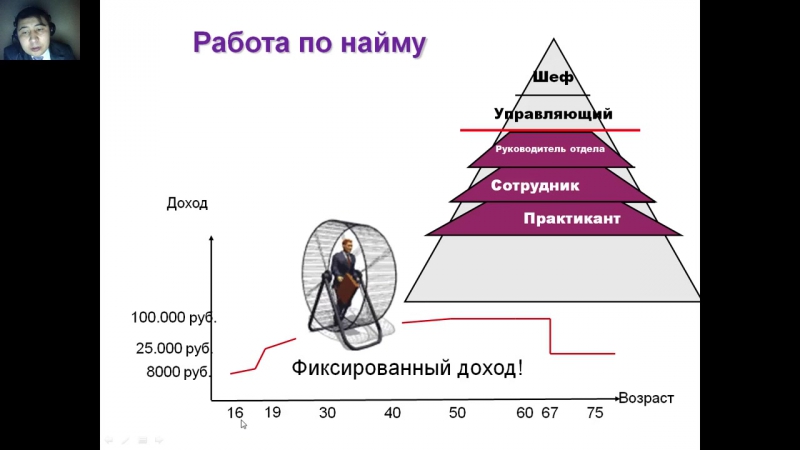 Работа по найму

Шеф

Управляющий

Руководитель отдела

Сотрудник

Практикант

Доход

100.000 руб.

25.000 руб.

8000 руб.

Фиксированный доход!

Возраст

16 19 30 40 50 60 67 75